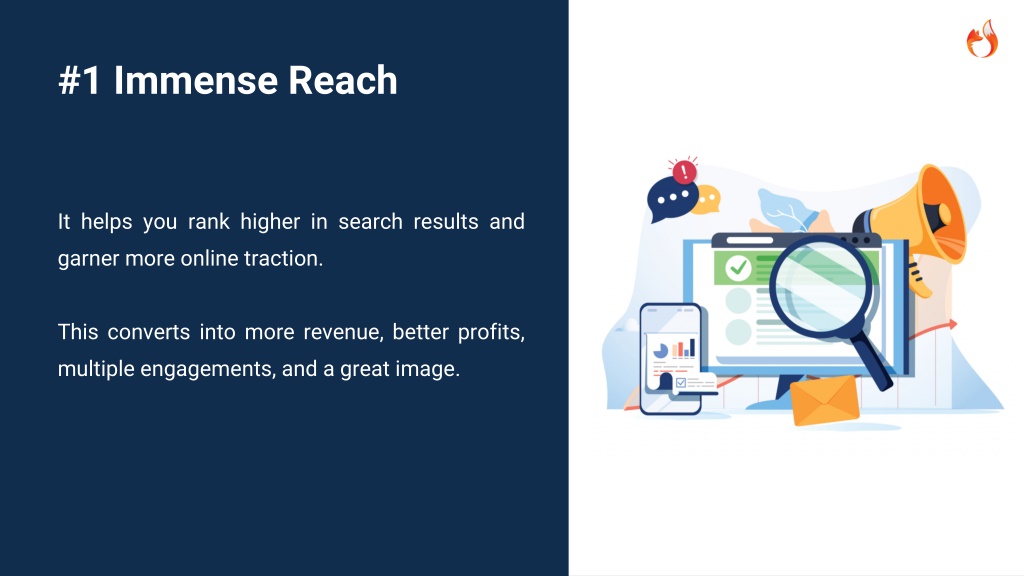 #1 Immense Reach

It helps you rank higher in search results and garner more online traction.

This converts into more revenue, better profits, multiple engagements, and a great image.